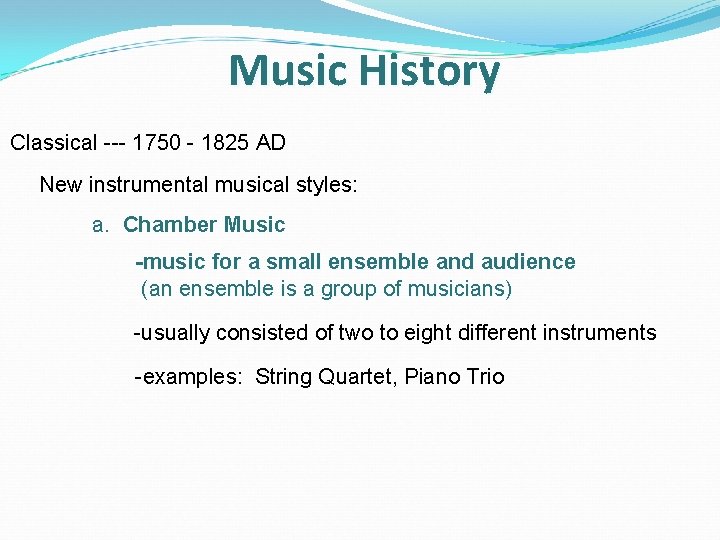 Music History

Classical --- 1750 - 1825 AD

New instrumental musical styles:

a. Chamber Music

-music for a small ensemble and audience
(an ensemble is a group of musicians)

-usually consisted of two to eight different instruments

-examples: String Quartet, Piano Trio